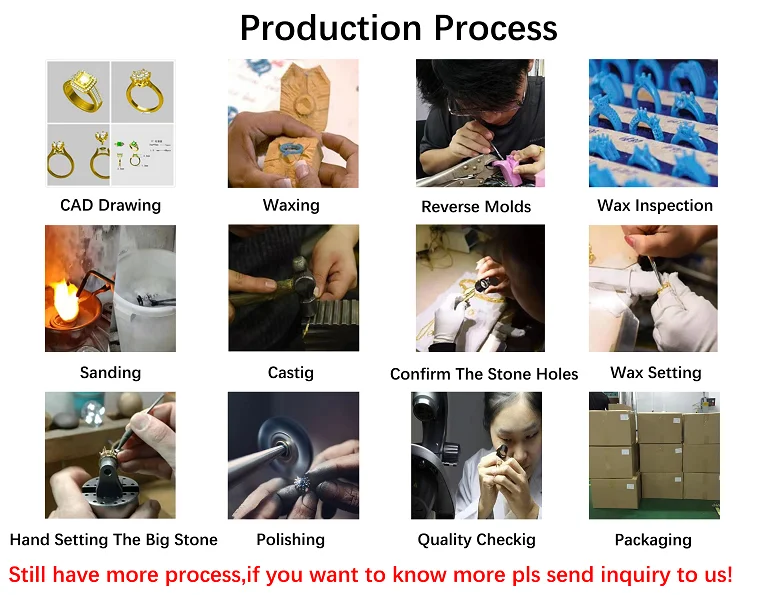 Production Process

CAD Drawing

Waxing

Reverse Molds

Wax Inspection

Sanding

Castig

Confirm The Stone Holes

Wax Setting

Hand Setting The Big Stone

Polishing

Quality Checkig

Packaging

Still have more process,if you want to know more pls send inquiry to us!